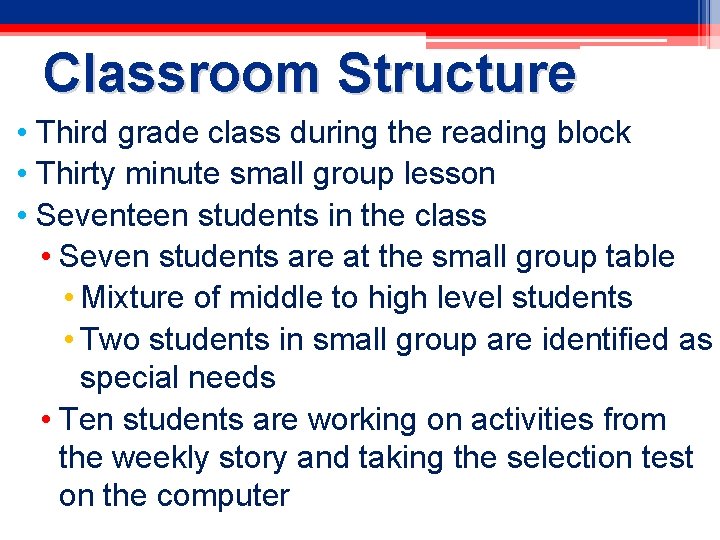 Classroom Structure

• Third grade class during the reading block
• Thirty minute small group lesson
• Seventeen students in the class
  • Seven students are at the small group table
    • Mixture of middle to high level students
    • Two students in small group are identified as special needs
  • Ten students are working on activities from the weekly story and taking the selection test on the computer